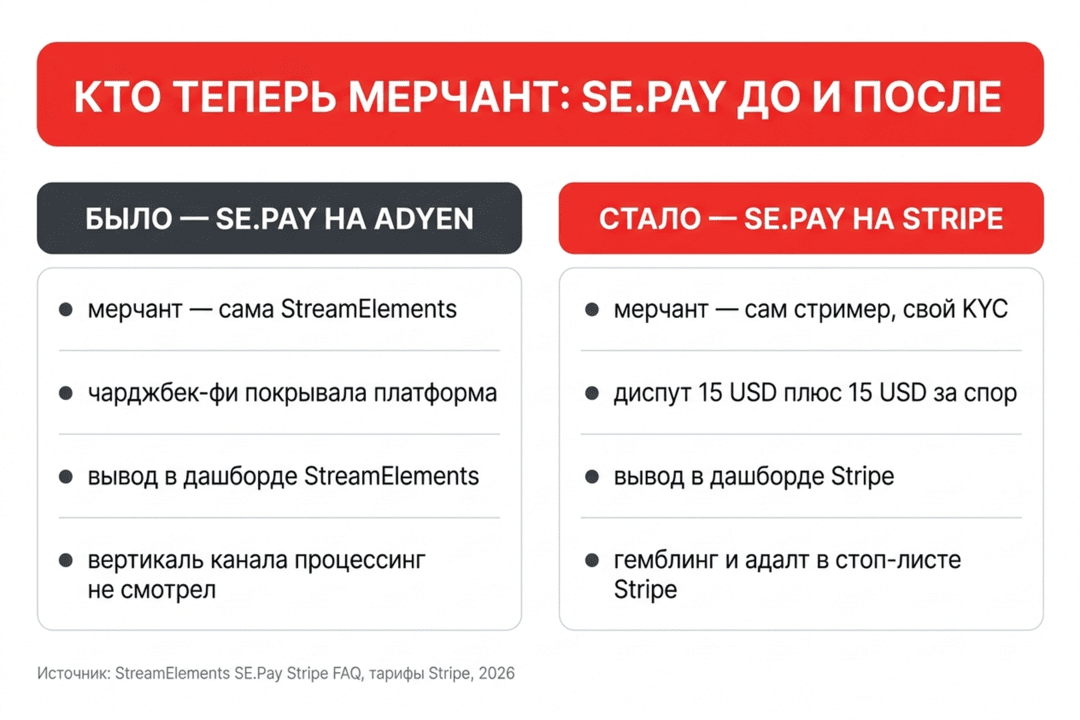 КТО ТЕПЕРЬ МЕРЧАНТ: SE.PAY ДО И ПОСЛЕ

БЫЛО — SE.PAY НА ADYEN

- мерчант — сама StreamElements
- чарджбек-фи покрывала платформа
- вывод в дашборде StreamElements
- вертикаль канала процессинг не смотрел

СТАЛО — SE.PAY НА STRIPE

- мерчант — сам стример, свой KYC
- диспут 15 USD плюс 15 USD за спор
- вывод в дашборде Stripe
- гемблинг и адалт в стоп-листе Stripe

Источник: StreamElements SE.Pay Stripe FAQ, тарифы Stripe, 2026